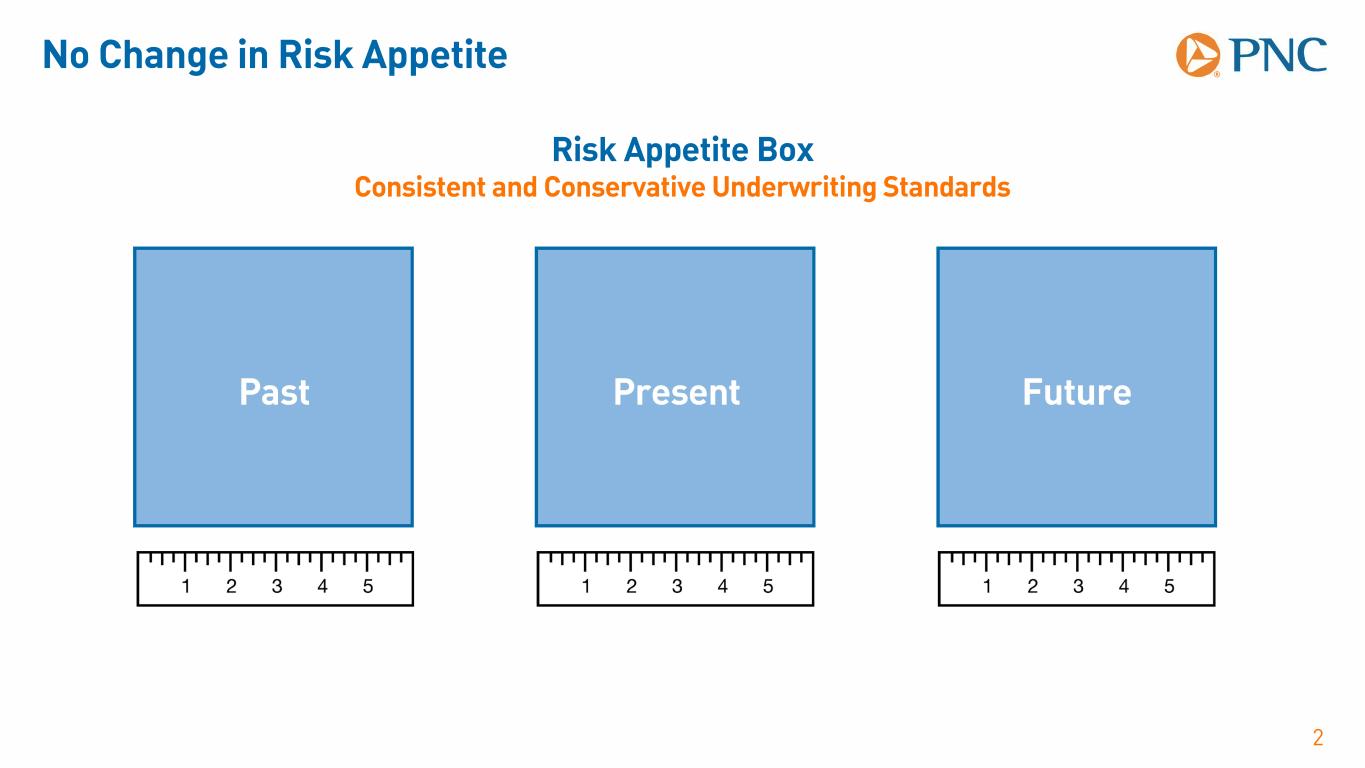 No Change in Risk Appetite

PNC

Risk Appetite Box

Consistent and Conservative Underwriting Standards

Past

Present

Future

1 2 3 4 5

1 2 3 4 5

1 2 3 4 5

2